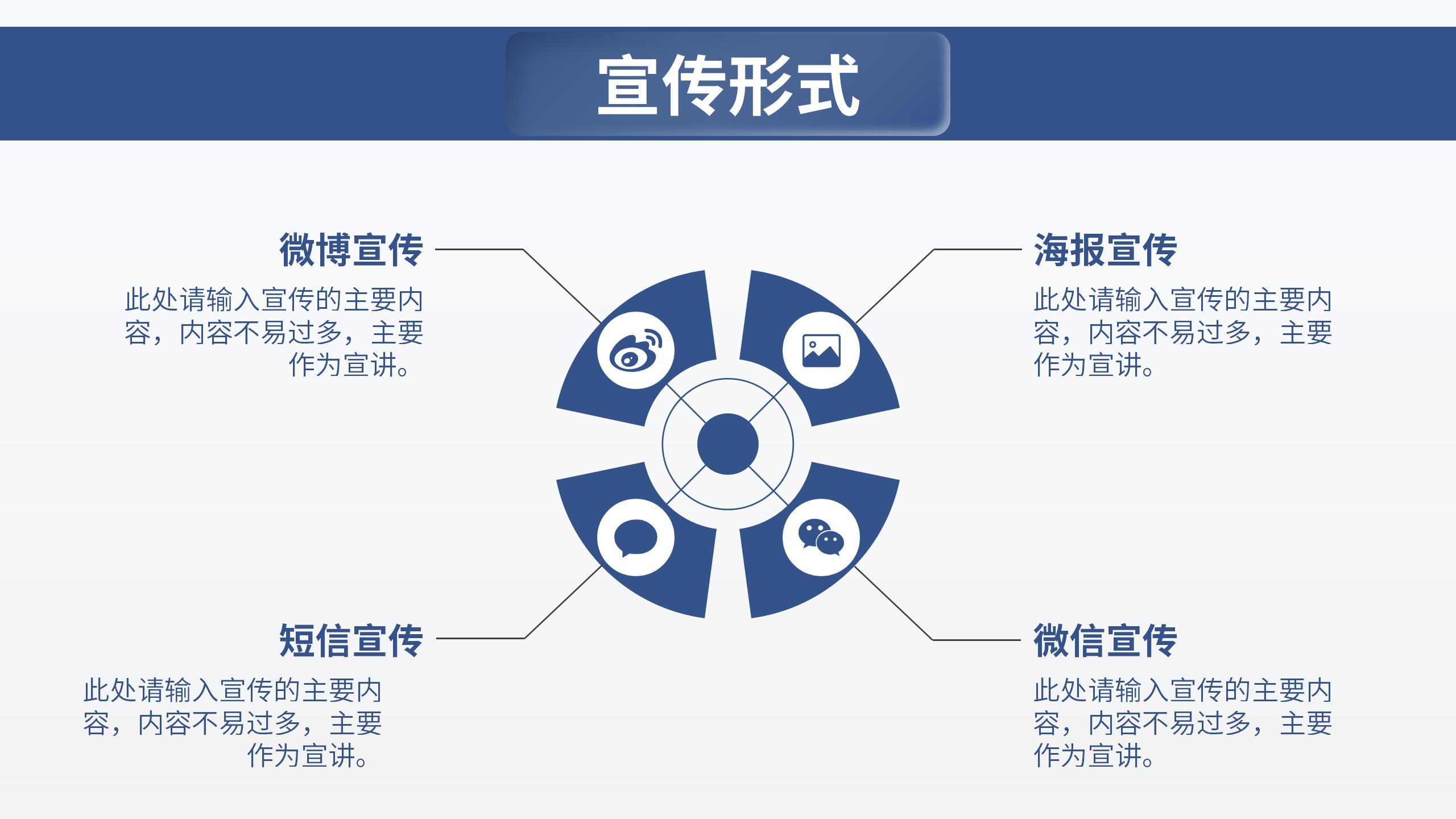 宣传形式

微博宣传

此处请输入宣传的主要内容，内容不易过多，主要作为宣讲。

海报宣传

此处请输入宣传的主要内容，内容不易过多，主要作为宣讲。

短信宣传

此处请输入宣传的主要内容，内容不易过多，主要作为宣讲。

微信宣传

此处请输入宣传的主要内容，内容不易过多，主要作为宣讲。